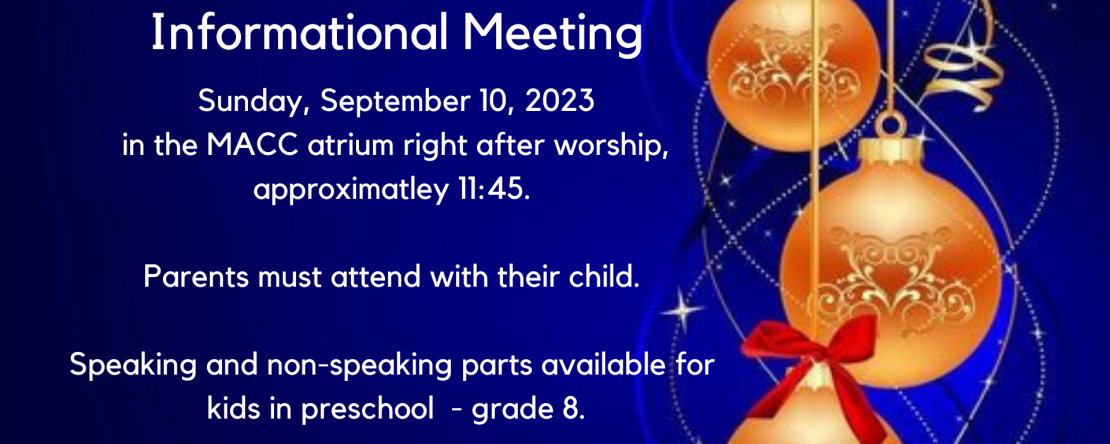 Informational Meeting

Sunday, September 10, 2023
in the MACC atrium right after worship, approximatley 11:45.

Parents must attend with their child.

Speaking and non-speaking parts available for kids in preschool - grade 8.